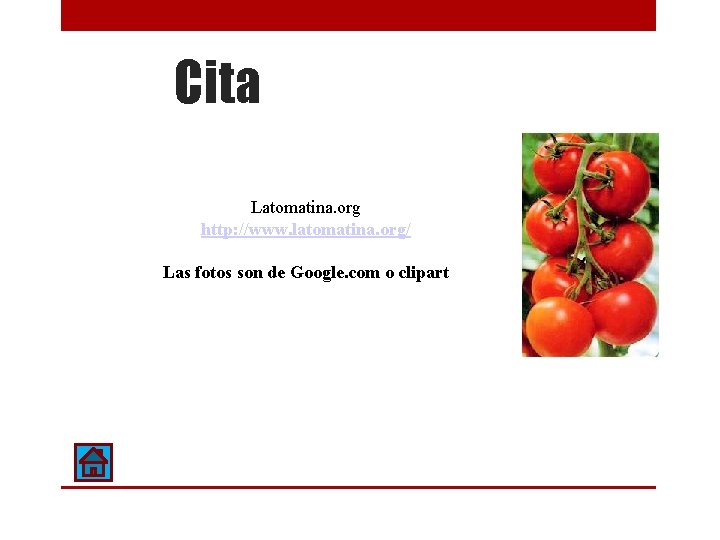 Cita

Latomatina.org
http://www.latomatina.org/

Las fotos son de Google.com o clipart